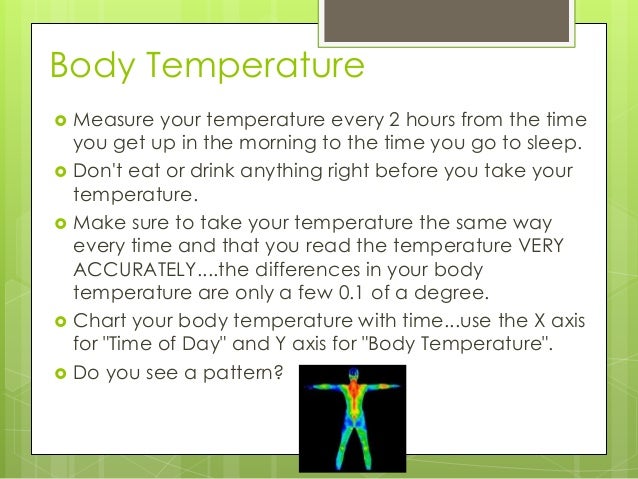 Body Temperature

Measure your temperature every 2 hours from the time you get up in the morning to the time you go to sleep.

Don't eat or drink anything right before you take your temperature.

Make sure to take your temperature the same way every time and that you read the temperature VERY ACCURATELY....the differences in your body temperature are only a few 0.1 of a degree.

Chart your body temperature with time...use the X axis for "Time of Day" and Y axis for "Body Temperature".

Do you see a pattern?